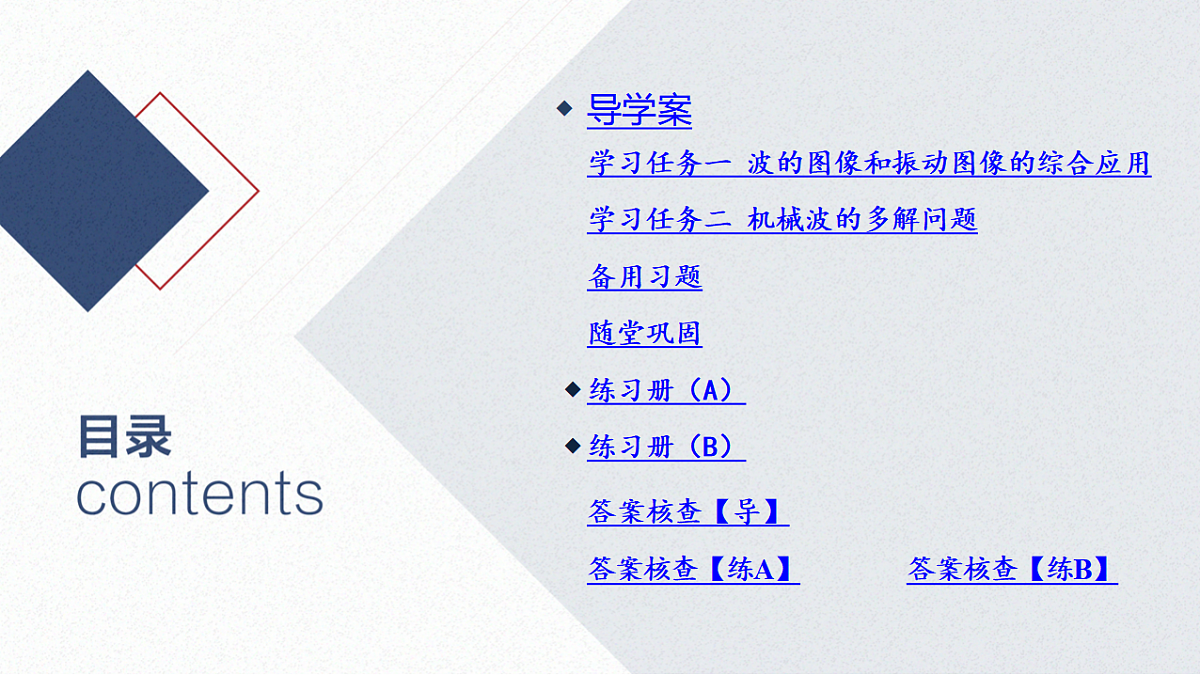 目录
contents

◆ 导学案

学习任务一 波的图像和振动图像的综合应用

学习任务二 机械波的多解问题

备用习题

随堂巩固

◆ 练习册（A）

◆ 练习册（B）

答案核查【导】

答案核查【练A】

答案核查【练B】